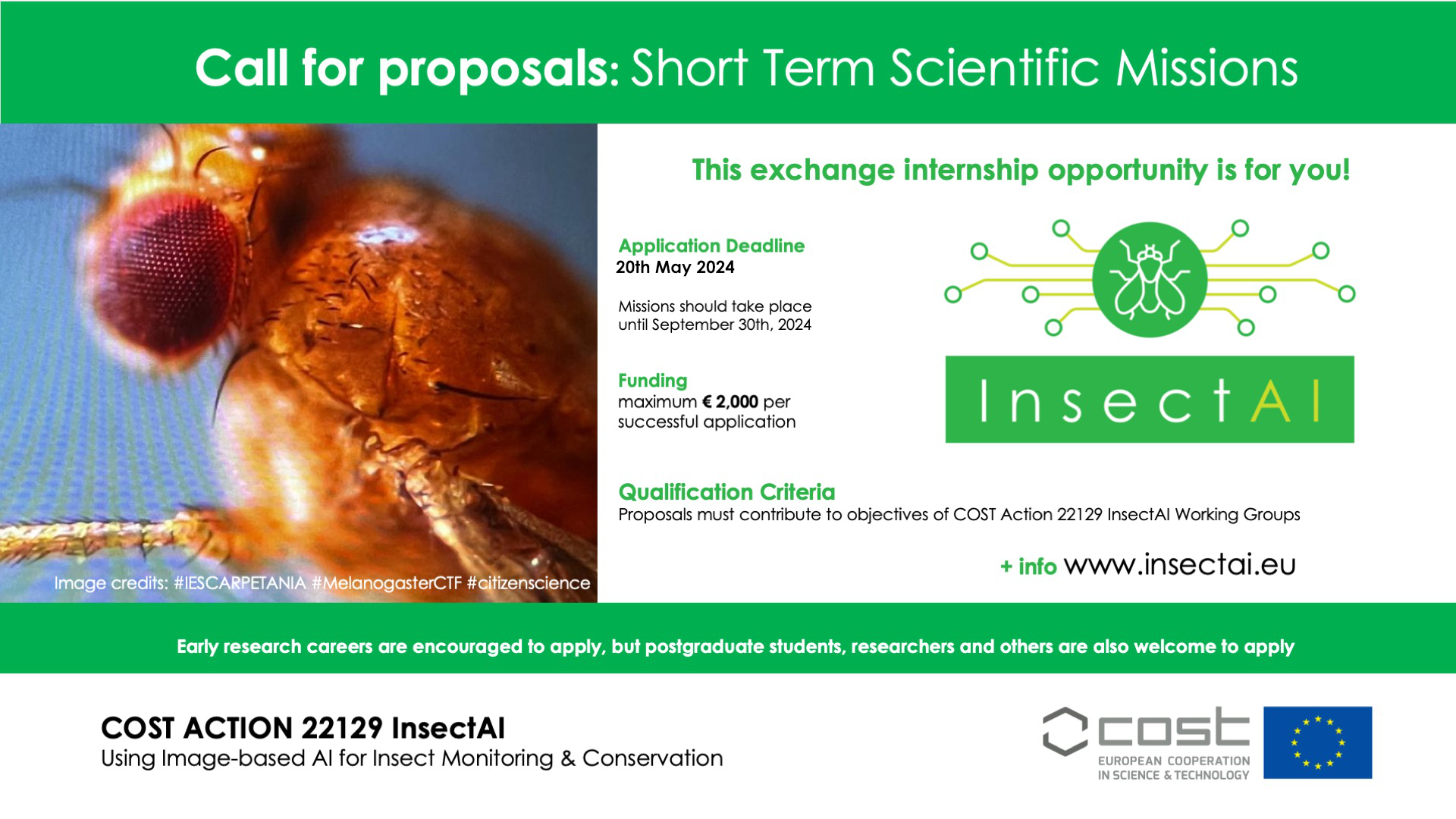 Call for proposals: Short Term Scientific Missions

Image credits: #IESCARPETANIA #MelanogasterCTF #citizenscience

This exchange internship opportunity is for you!

Application Deadline
20th May 2024

Missions should take place until September 30th, 2024

Funding
maximum € 2,000 per successful application

InsectAI

Qualification Criteria
Proposals must contribute to objectives of COST Action 22129 InsectAI Working Groups

+ info www.insectai.eu

Early research careers are encouraged to apply, but postgraduate students, researchers and others are also welcome to apply

COST ACTION 22129 InsectAI
Using Image-based AI for Insect Monitoring & Conservation

cost
EUROPEAN COOPERATION IN SCIENCE & TECHNOLOGY